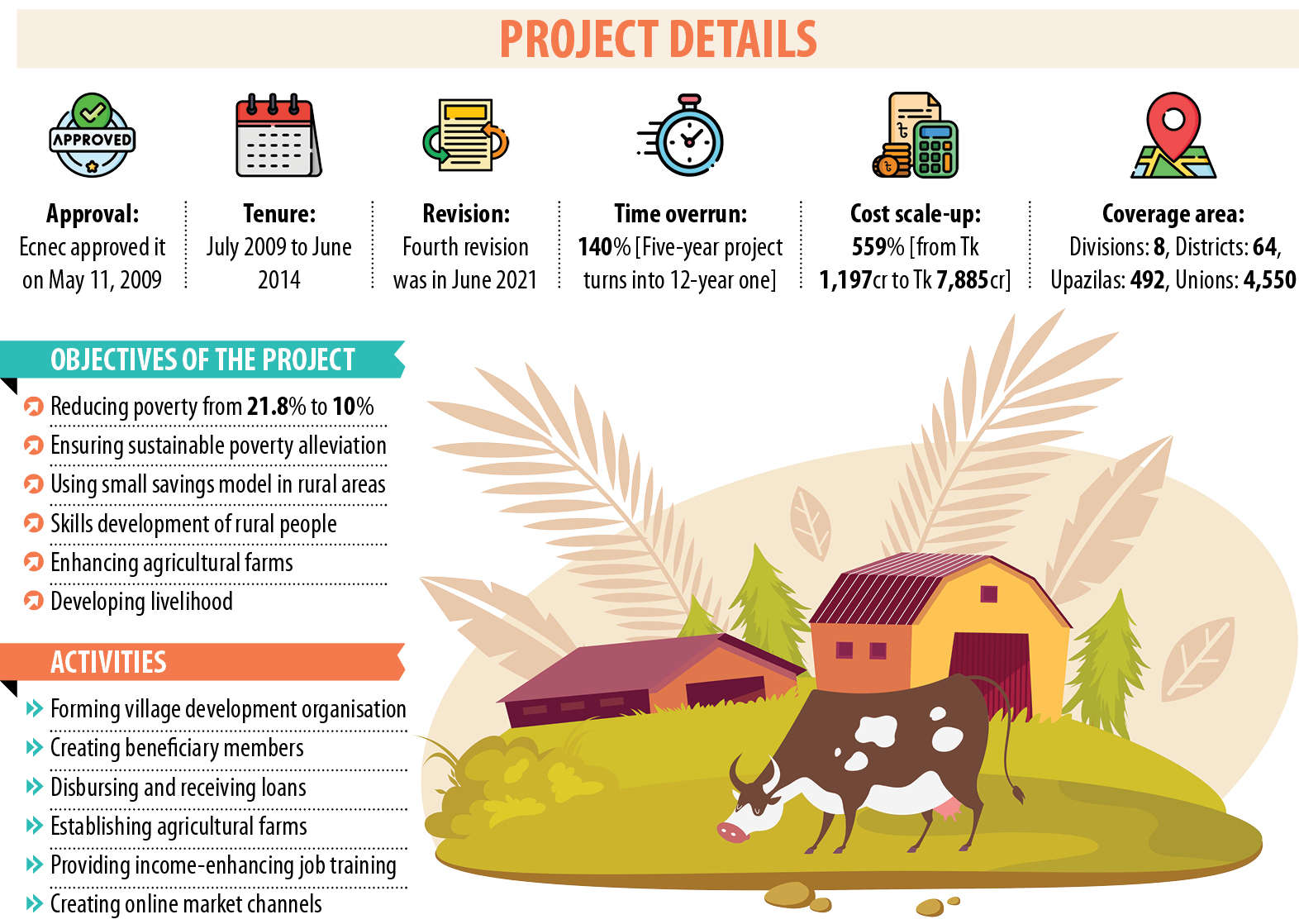 PROJECT DETAILS

APPROVED

Approval:
Ecnec approved it on May 11, 2009

Tenure:
July 2009 to June 2014

Revision:
Fourth revision was in June 2021

Time overrun:
140% [Five-year project turns into 12-year one]

Cost scale-up:
559% [from Tk 1,197cr to Tk 7,885cr]

Coverage area:
Divisions: 8, Districts: 64, Upazilas: 492, Unions: 4,550

OBJECTIVES OF THE PROJECT

Reducing poverty from 21.8% to 10%

Ensuring sustainable poverty alleviation

Using small savings model in rural areas

Skills development of rural people

Enhancing agricultural farms

Developing livelihood

ACTIVITIES

Forming village development organisation

Creating beneficiary members

Disbursing and receiving loans

Establishing agricultural farms

Providing income-enhancing job training

Creating online market channels